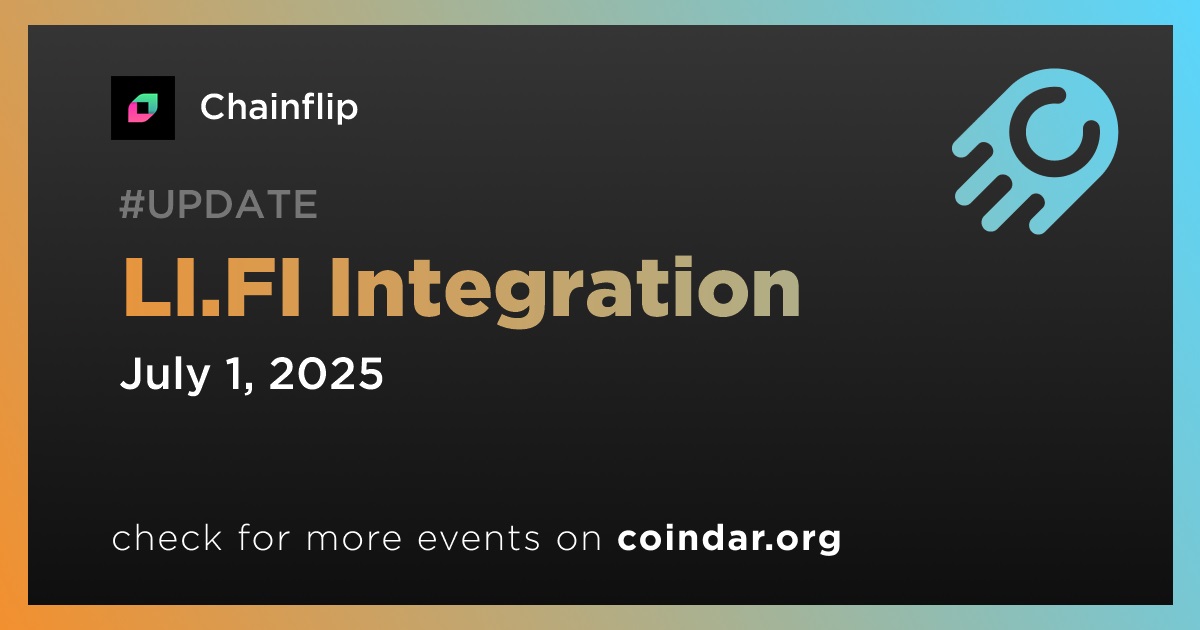 Chainflip

#UPDATE

LI.FI Integration

July 1, 2025

check for more events on coindar.org